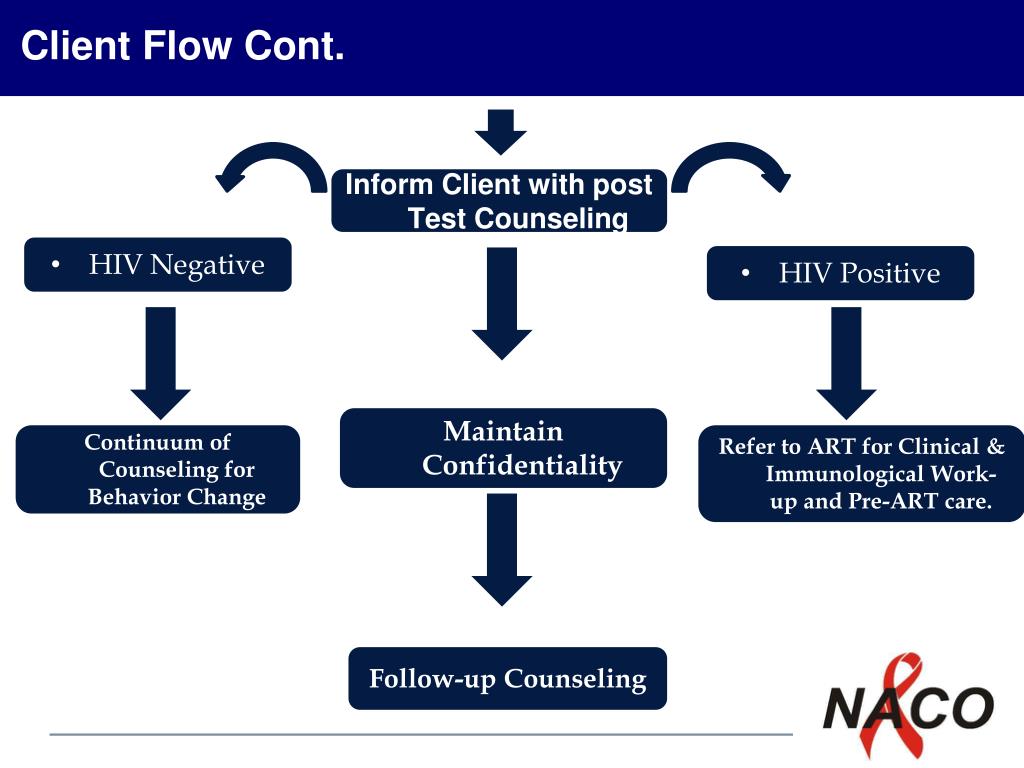 Client Flow Cont.

Inform Client with post Test Counseling

• HIV Negative

• HIV Positive

Continuum of Counseling for Behavior Change

Maintain Confidentiality

Refer to ART for Clinical & Immunological Work-up and Pre-ART care.

Follow-up Counseling

NACO